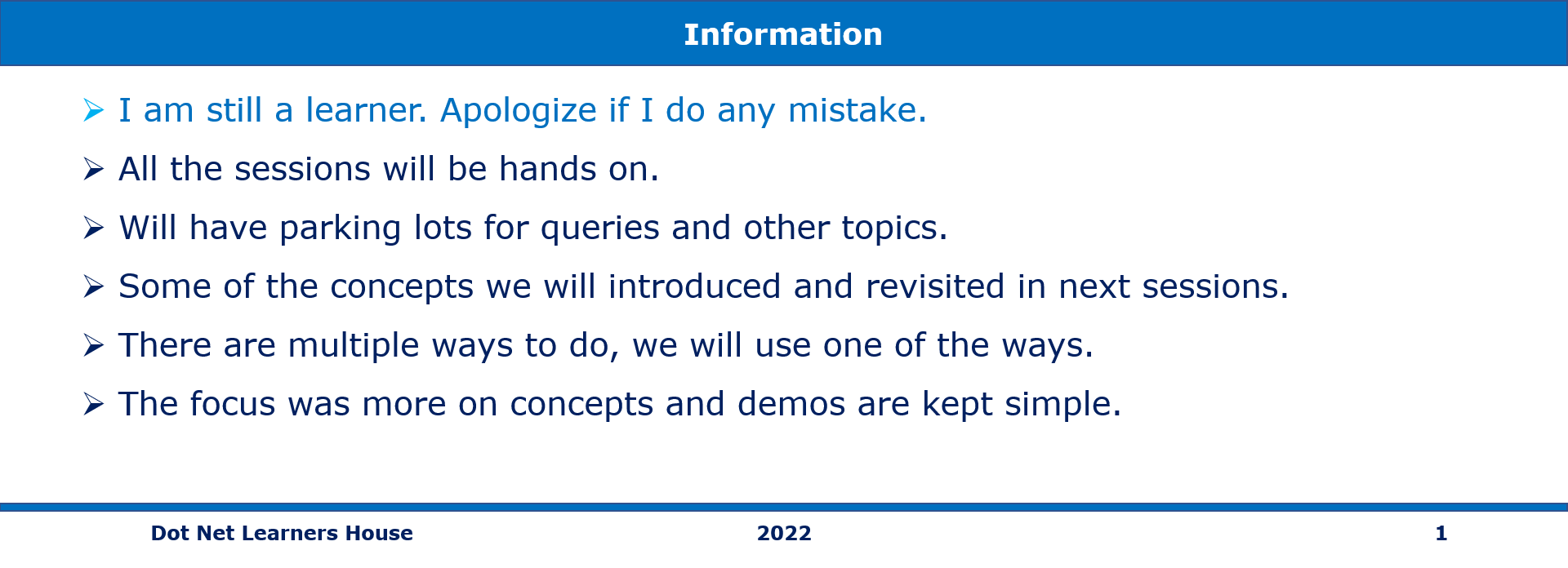 Information

➢ I am still a learner. Apologize if I do any mistake.

➢ All the sessions will be hands on.

➢ Will have parking lots for queries and other topics.

➢ Some of the concepts we will introduced and revisited in next sessions.

➢ There are multiple ways to do, we will use one of the ways.

➢ The focus was more on concepts and demos are kept simple.

Dot Net Learners House

2022

1